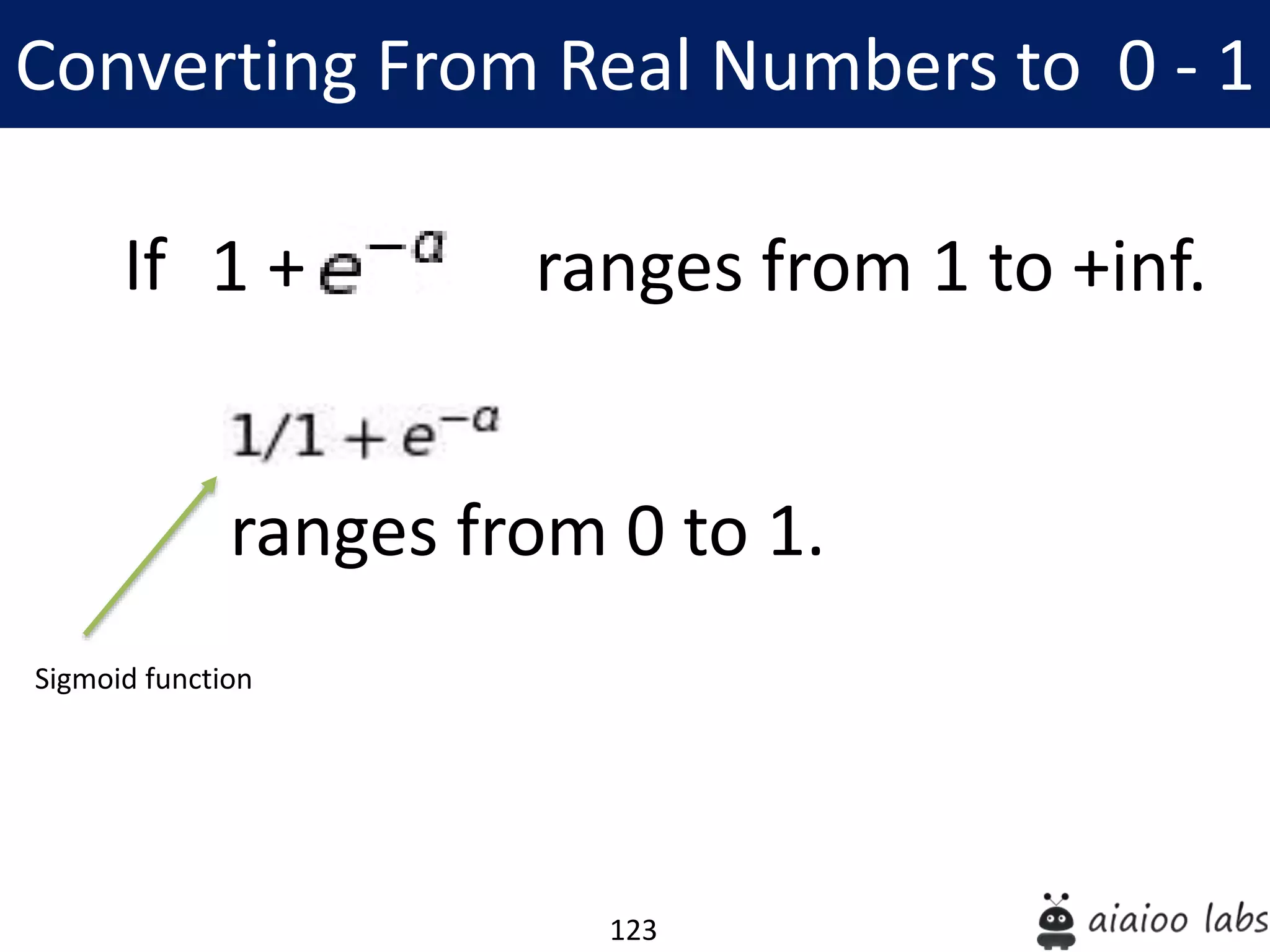 Converting From Real Numbers to 0 - 1

If $1 + e^{-a}$ ranges from 1 to +inf.

$1/1 + e^{-a}$

ranges from 0 to 1.

Sigmoid function

123

aiaioo labs